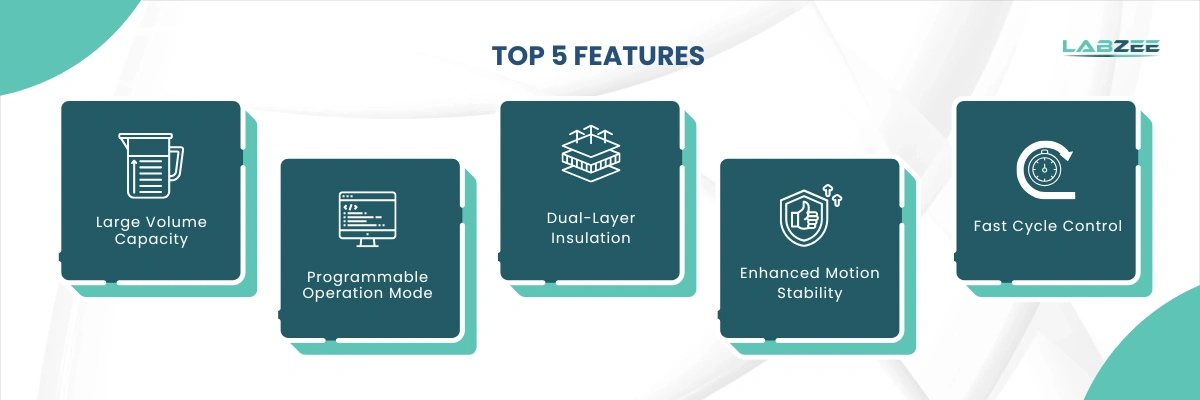 TOP 5 FEATURES

LABZEE

Large Volume Capacity

Programmable Operation Mode

Dual-Layer Insulation

Enhanced Motion Stability

Fast Cycle Control